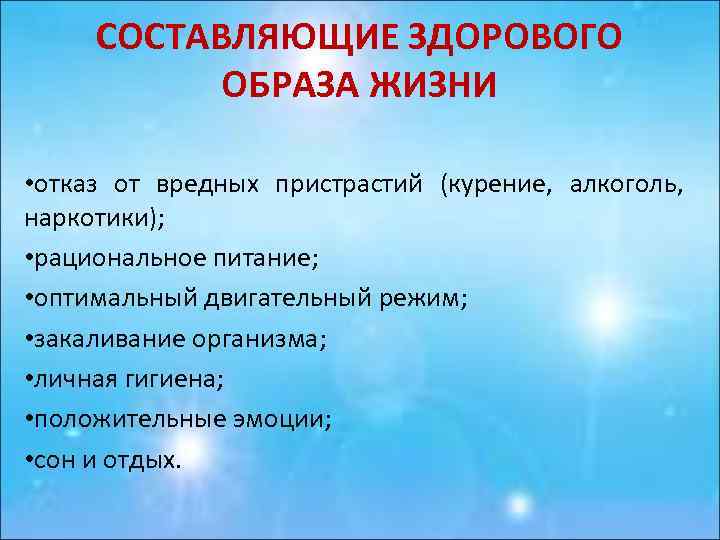 СОСТАВЛЯЮЩИЕ ЗДОРОВОГО ОБРАЗА ЖИЗНИ

•отказ от вредных пристрастий (курение, алкоголь, наркотики);

•рациональное питание;

•оптимальный двигательный режим;

•закаливание организма;

•личная гигиена;

•положительные эмоции;

•сон и отдых.